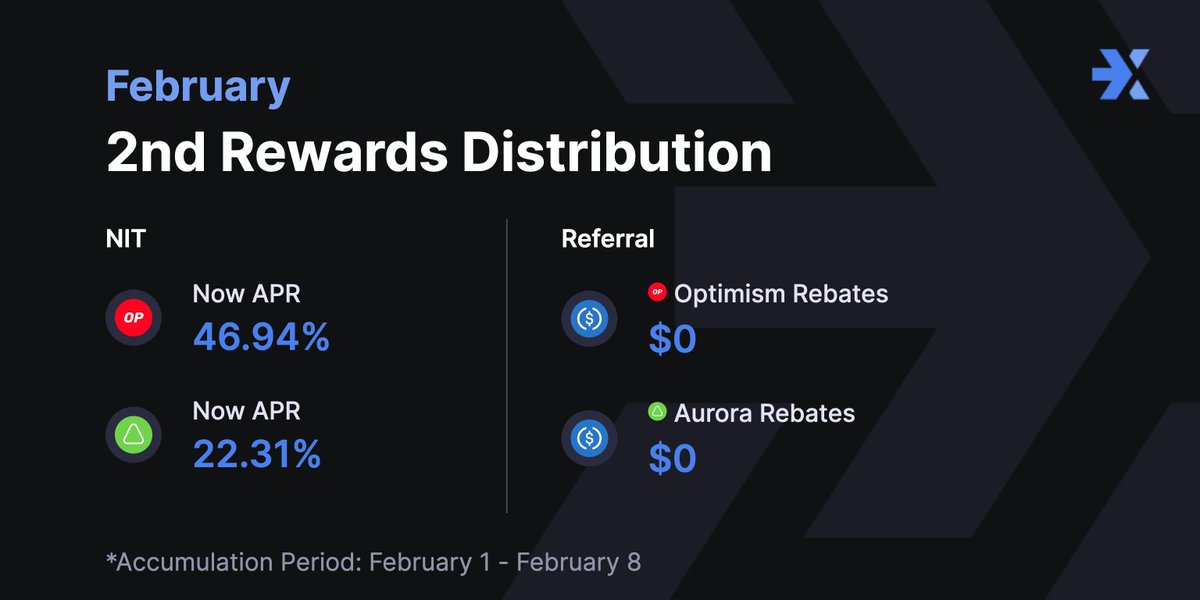 February
2nd Rewards Distribution

NIT

OP Now APR
46.94%

Now APR
22.31%

Referral

OP Optimism Rebates
$0

Aurora Rebates
$0

*Accumulation Period: February 1 - February 8